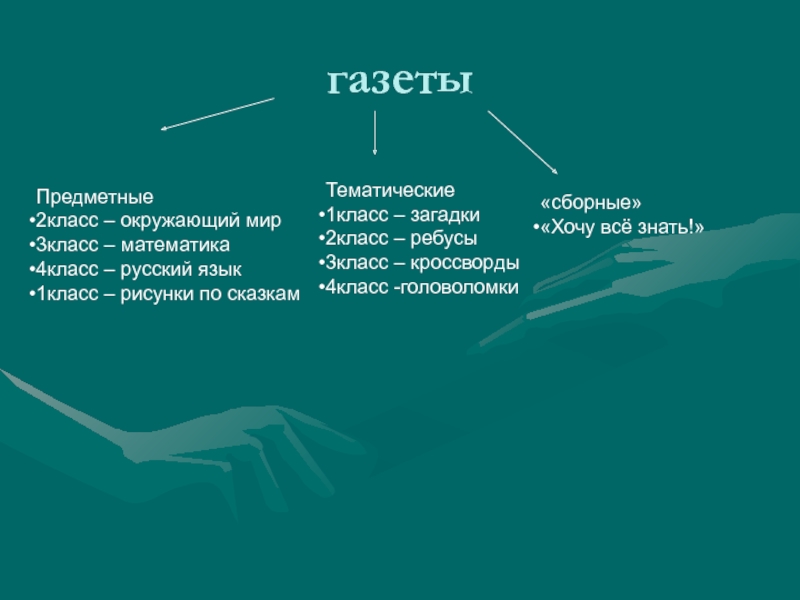 газеты

Предметные
•2класс – окружающий мир
•3класс – математика
•4класс – русский язык
•1класс – рисунки по сказкам

Тематические
•1класс – загадки
•2класс – ребусы
•3класс – кроссворды
•4класс -головоломки

«сборные»
•«Хочу всё знать!»